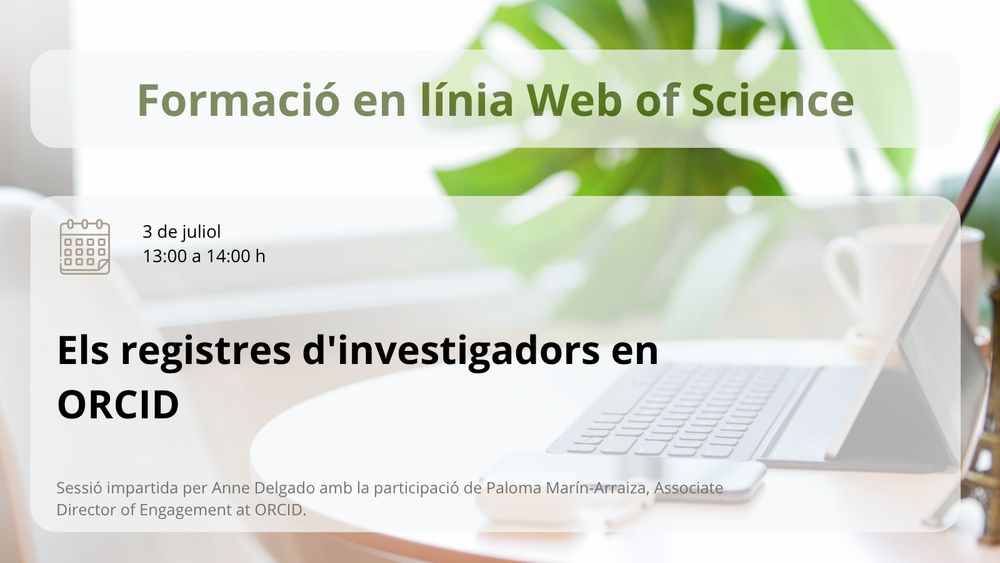 Formació en línia Web of Science

3 de juliol
13:00 a 14:00 h

Els registres d'investigadors en ORCID

Sessió impartida per Anne Delgado amb la participació de Paloma Marín-Arraiza, Associate Director of Engagement at ORCID.